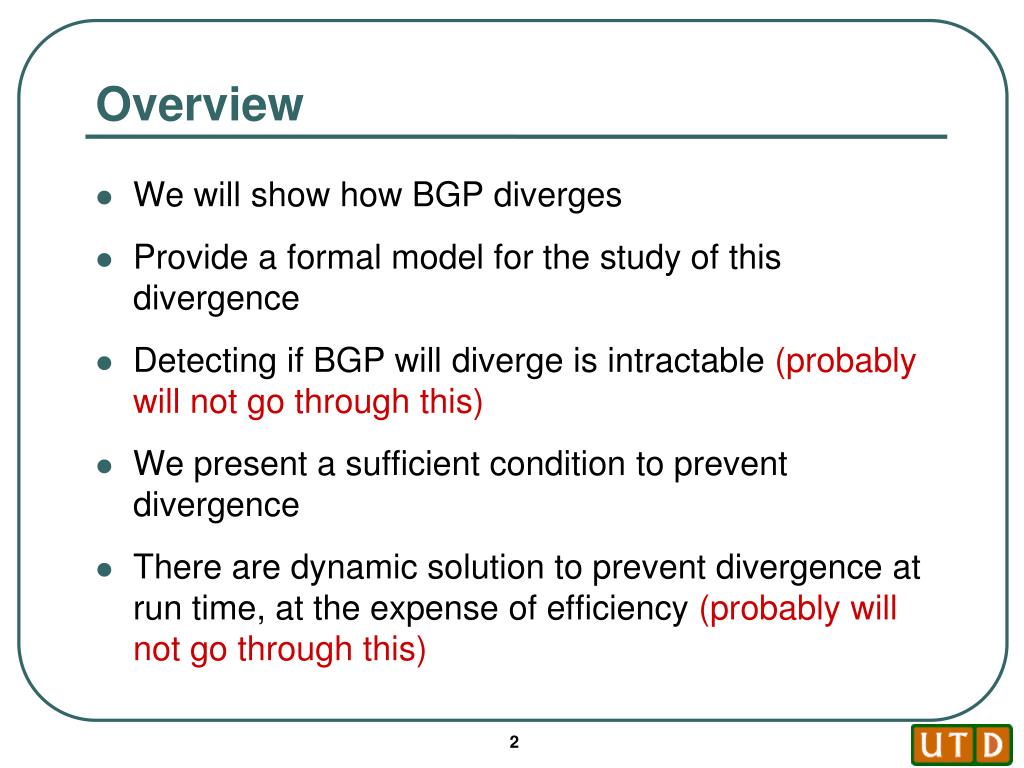 Overview

- We will show how BGP diverges
- Provide a formal model for the study of this divergence
- Detecting if BGP will diverge is intractable (probably will not go through this)
- We present a sufficient condition to prevent divergence
- There are dynamic solution to prevent divergence at run time, at the expense of efficiency (probably will not go through this)

2

UTD